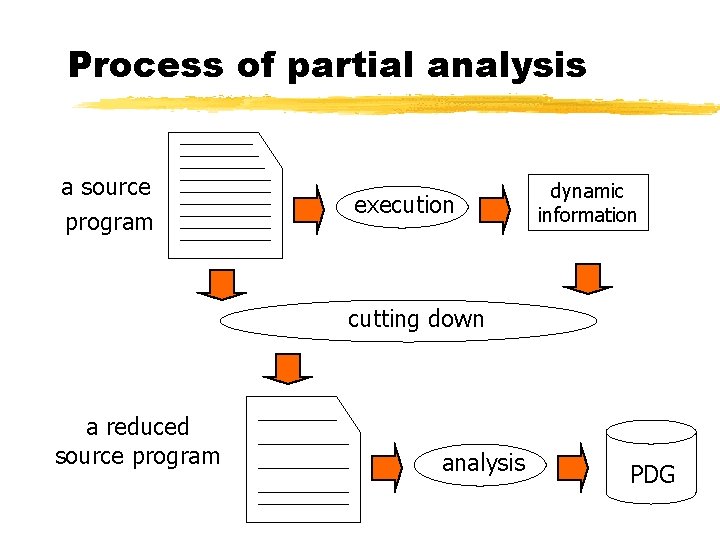 Process of partial analysis

a source program

execution

dynamic information

cutting down

a reduced source program

analysis

PDG